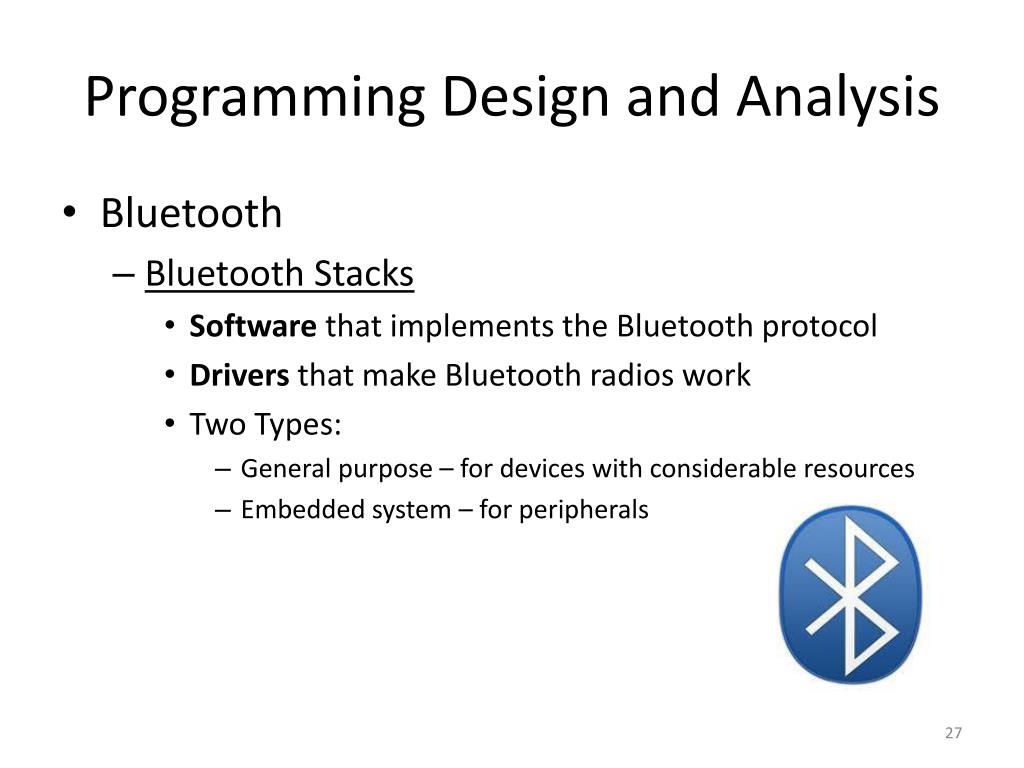 Programming Design and Analysis

• Bluetooth
– Bluetooth Stacks
• Software that implements the Bluetooth protocol
• Drivers that make Bluetooth radios work
• Two Types:
– General purpose – for devices with considerable resources
– Embedded system – for peripherals

27